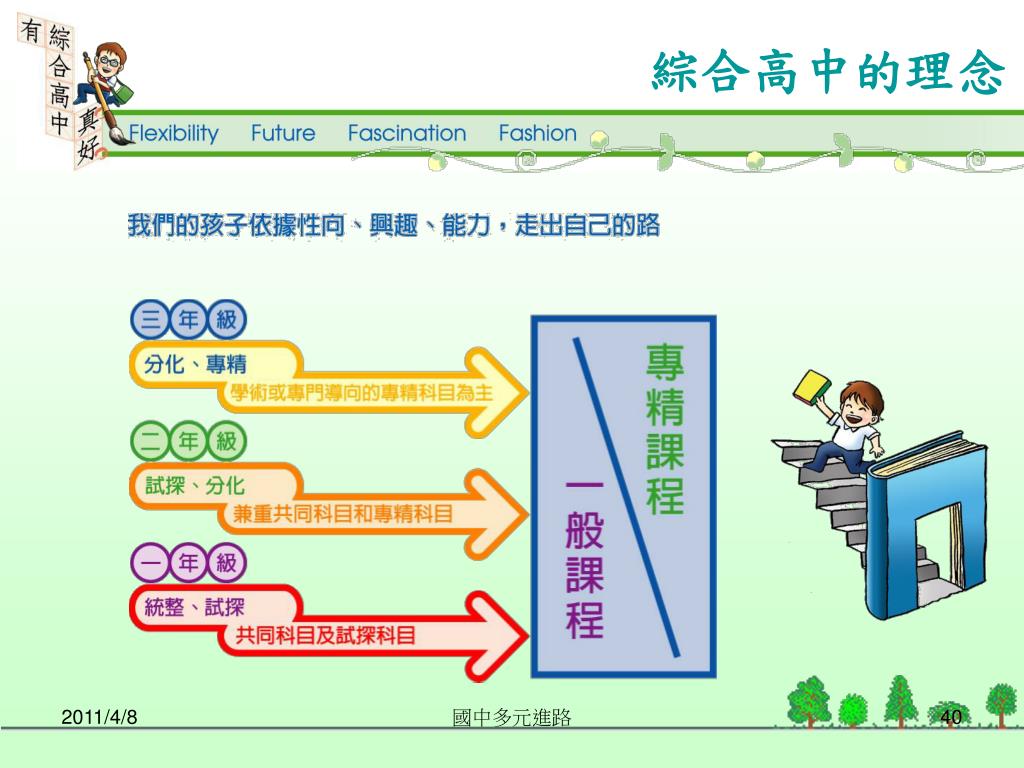 有綜合高中真好

綜合高中的理念

Flexibility Future Fascination Fashion

我們的孩子依據性向、興趣、能力，走出自己的路

三年級
分化、專精
學術或專門導向的專精科目為主

二年級
試探、分化
兼重共同科目和專精科目

一年級
統整、試探
共同科目及試探科目

專精課程

一般課程

2011/4/8

國中多元進路

40